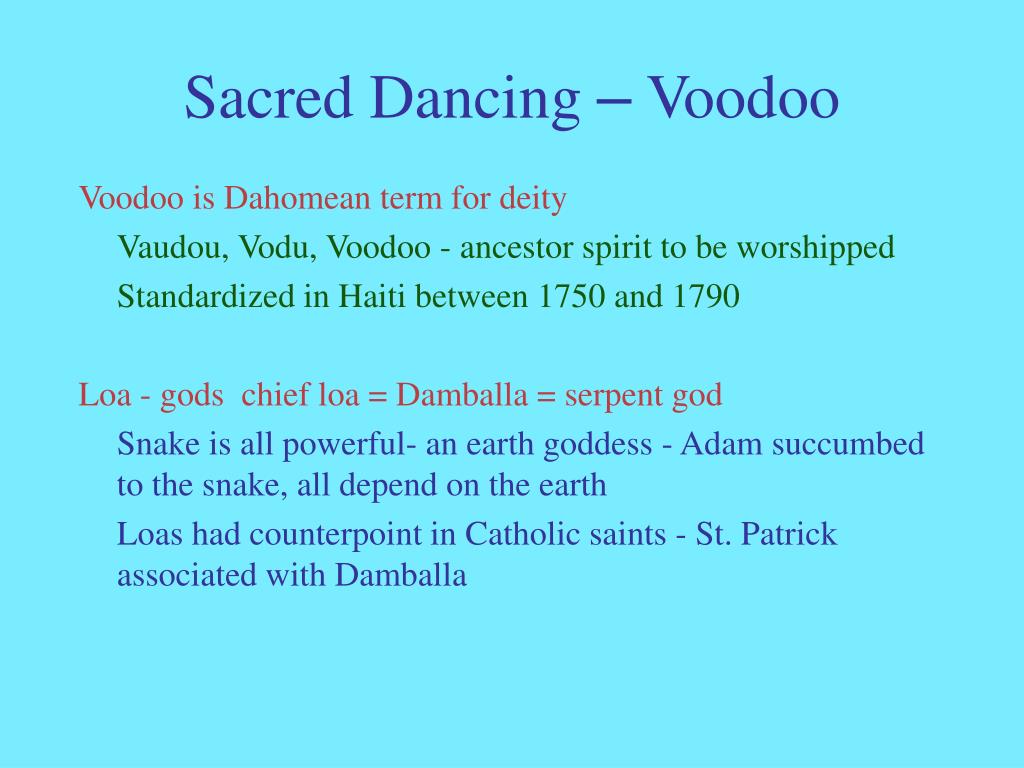 Sacred Dancing – Voodoo

Voodoo is Dahomean term for deity

Vaudou, Vodu, Voodoo - ancestor spirit to be worshipped

Standardized in Haiti between 1750 and 1790

Loa - gods chief loa = Damballa = serpent god

Snake is all powerful- an earth goddess - Adam succumbed to the snake, all depend on the earth

Loas had counterpoint in Catholic saints - St. Patrick associated with Damballa